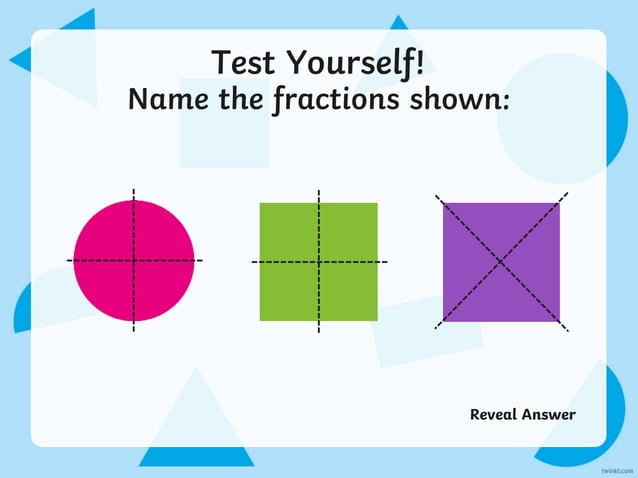 Test Yourself!
Name the fractions shown:

Reveal Answer

twinkl.com